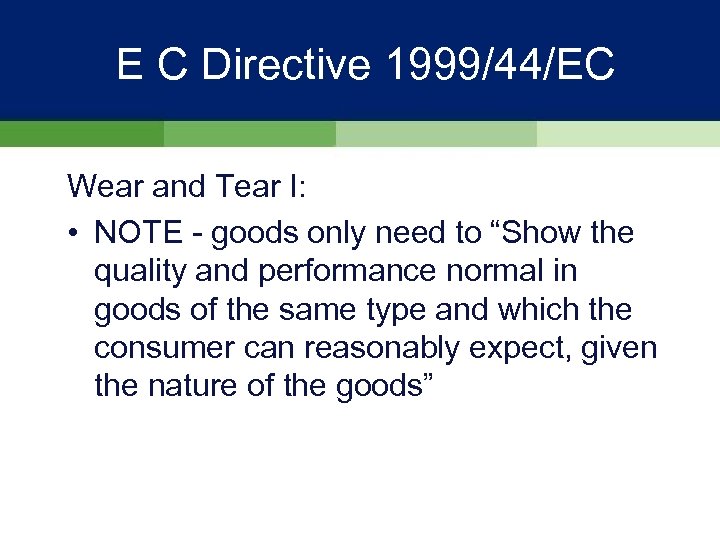 E C Directive 1999/44/EC

Wear and Tear I:

• NOTE - goods only need to “Show the quality and performance normal in goods of the same type and which the consumer can reasonably expect, given the nature of the goods”